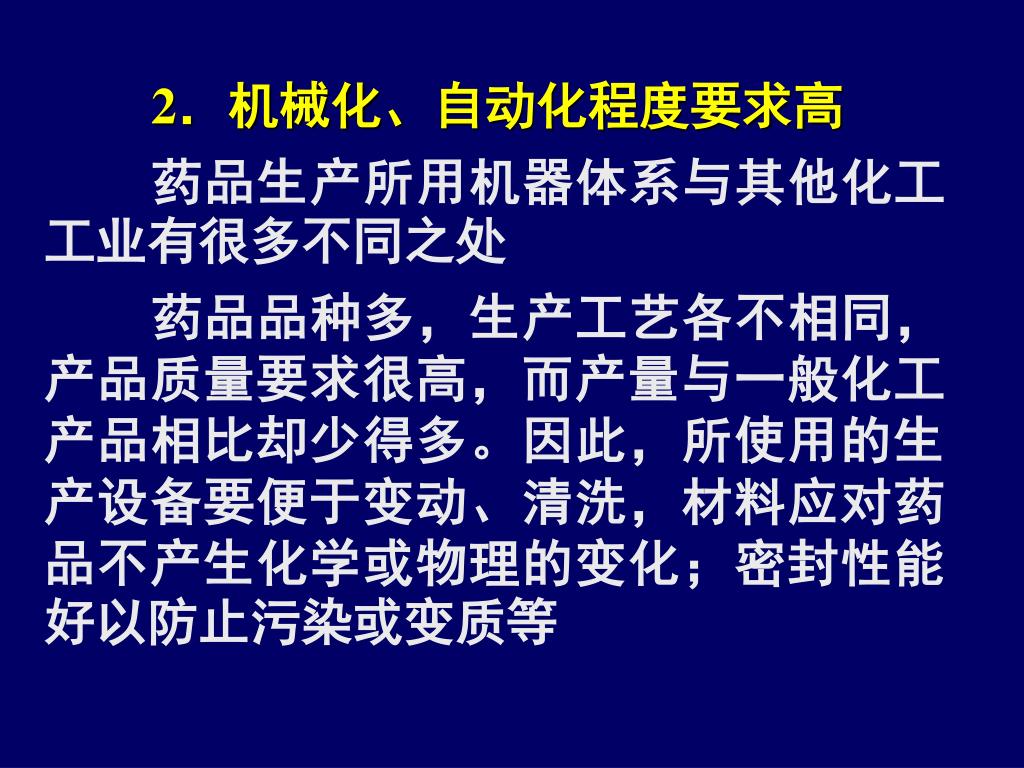 2．机械化、自动化程度要求高

药品生产所用机器体系与其他化工工业有很多不同之处

药品品种多，生产工艺各不相同，产品质量要求很高，而产量与一般化工产品相比却少得多。因此，所使用的生产设备要便于变动、清洗，材料应对药品不产生化学或物理的变化；密封性能好以防止污染或变质等